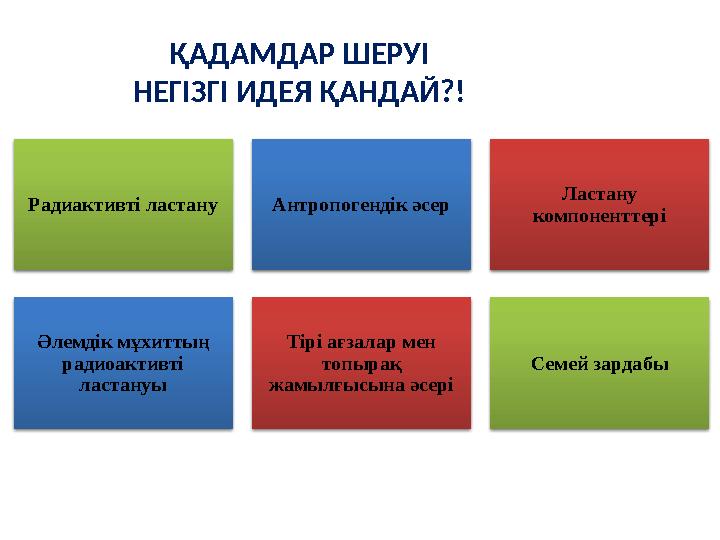 ҚАДАМДАР ШЕРУІ
НЕГІЗГІ ИДЕЯ ҚАНДАЙ?!

Радиактивті ластану

Антропогендік әсер

Ластану компоненттері

Әлемдік мұхиттың радиоактивті ластануы

Тірі ағзалар мен топырақ жамылғысына әсері

Семей зардабы